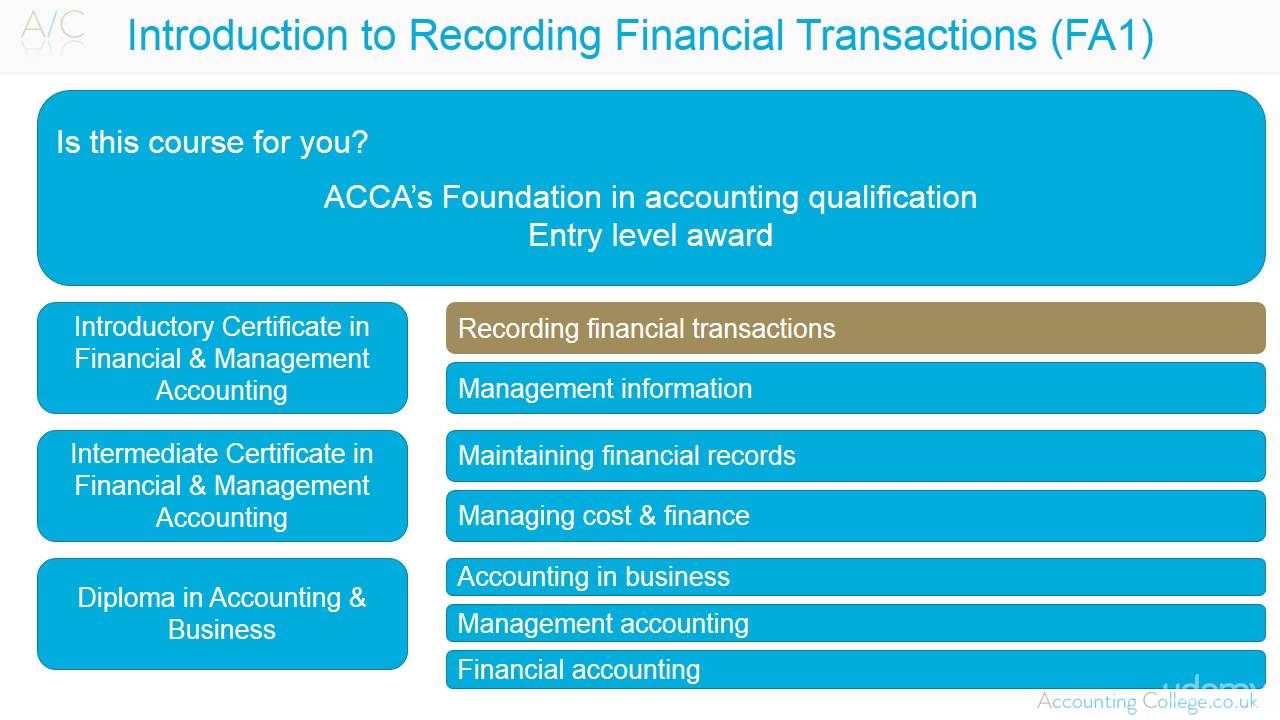 A/C

Introduction to Recording Financial Transactions (FA1)

Is this course for you?

ACCA's Foundation in accounting qualification
Entry level award

Introductory Certificate in Financial & Management Accounting

Recording financial transactions

Management information

Intermediate Certificate in Financial & Management Accounting

Maintaining financial records

Managing cost & finance

Diploma in Accounting & Business

Accounting in business

Management accounting

Financial accounting

udemy

Accounting College.co.uk